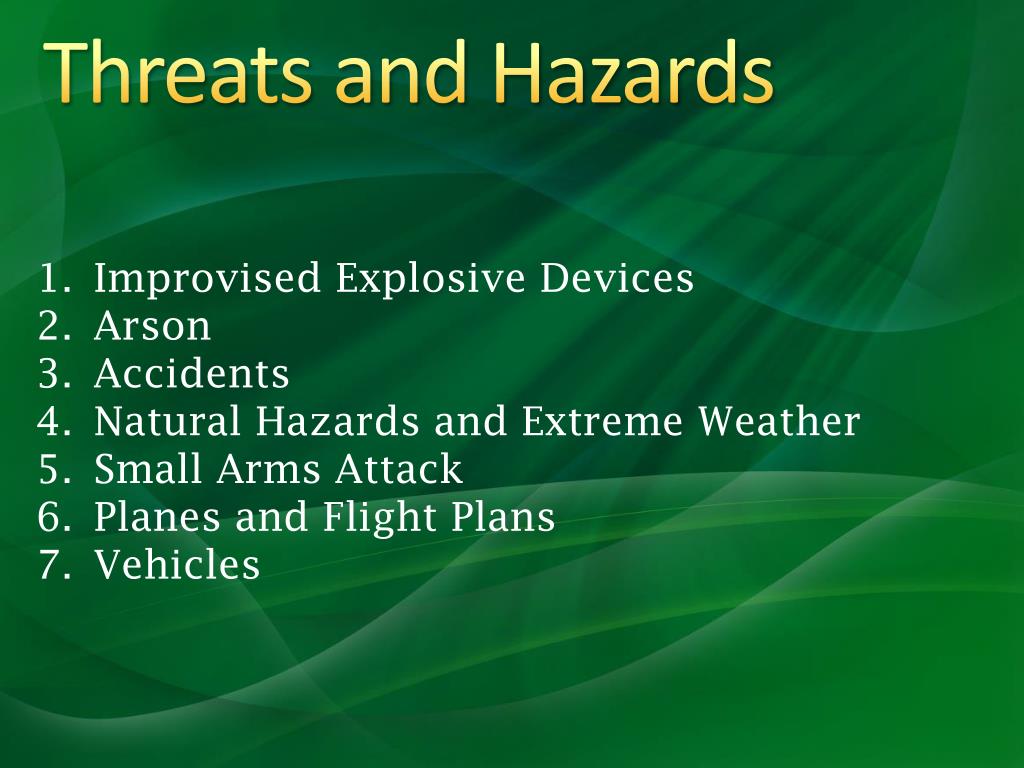 Threats and Hazards

1. Improvised Explosive Devices
2. Arson
3. Accidents
4. Natural Hazards and Extreme Weather
5. Small Arms Attack
6. Planes and Flight Plans
7. Vehicles